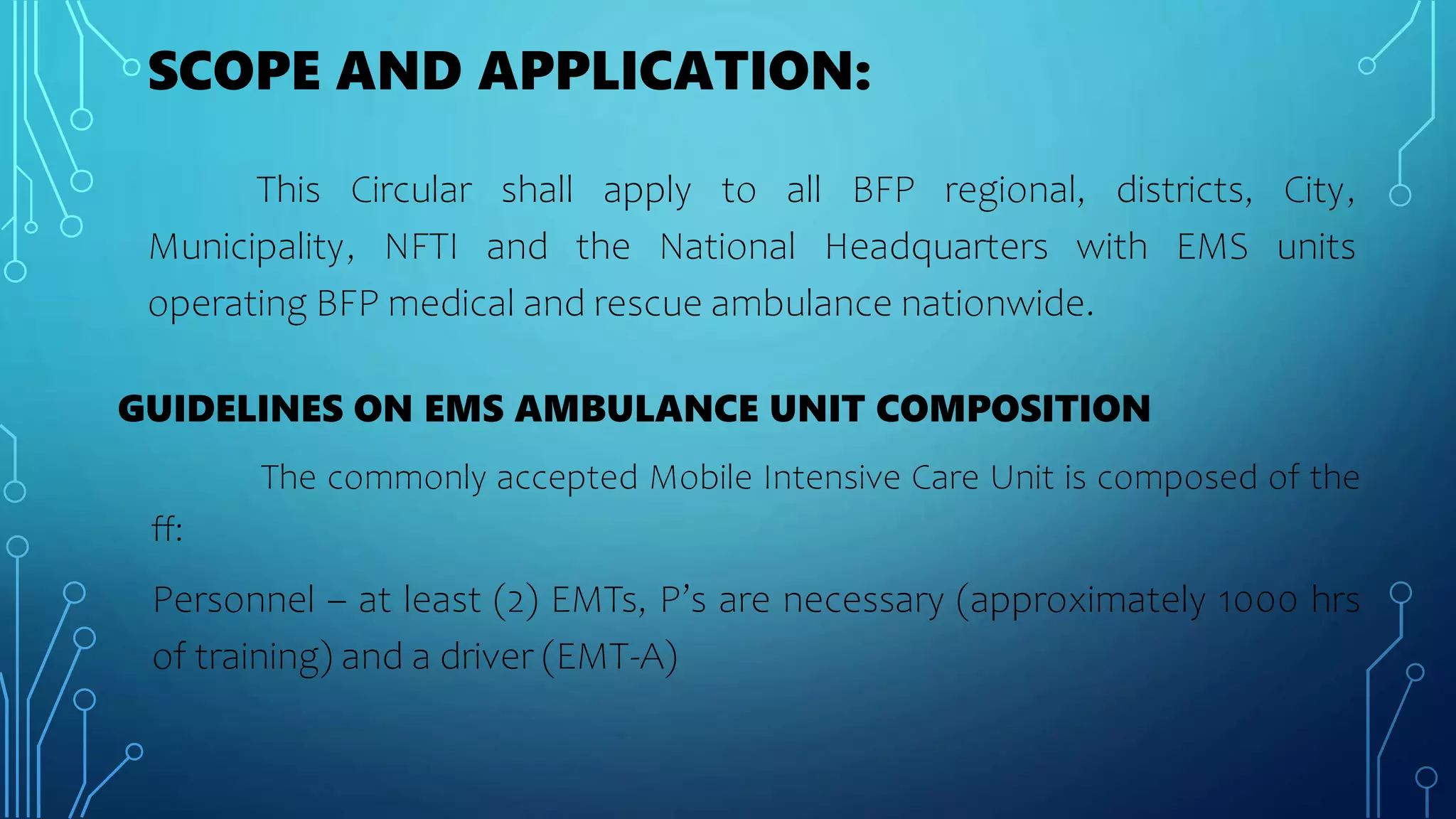 SCOPE AND APPLICATION:

This Circular shall apply to all BFP regional, districts, City, Municipality, NFTI and the National Headquarters with EMS units operating BFP medical and rescue ambulance nationwide.

GUIDELINES ON EMS AMBULANCE UNIT COMPOSITION

The commonly accepted Mobile Intensive Care Unit is composed of the ff:

Personnel – at least (2) EMTs, P's are necessary (approximately 1000 hrs of training) and a driver (EMT-A)